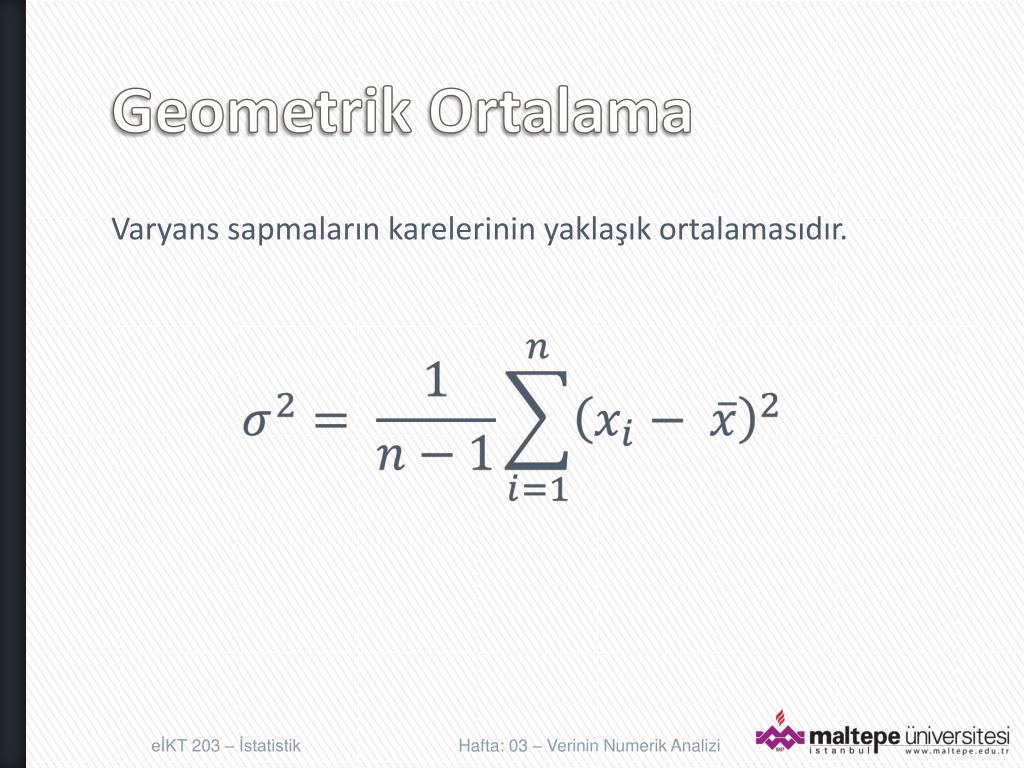 Geometrik Ortalama

Varyans sapmaların karelerinin yaklaşık ortalamasıdır.

$\sigma^2 = \frac{1}{n-1}\sum_{i=1}^{n}(x_i - \bar{x})^2$

eİKT 203 – İstatistik

Hafta: 03 – Verinin Numerik Analizi

maltepe üniversitesi
istanbul
www.maltepe.edu.tr